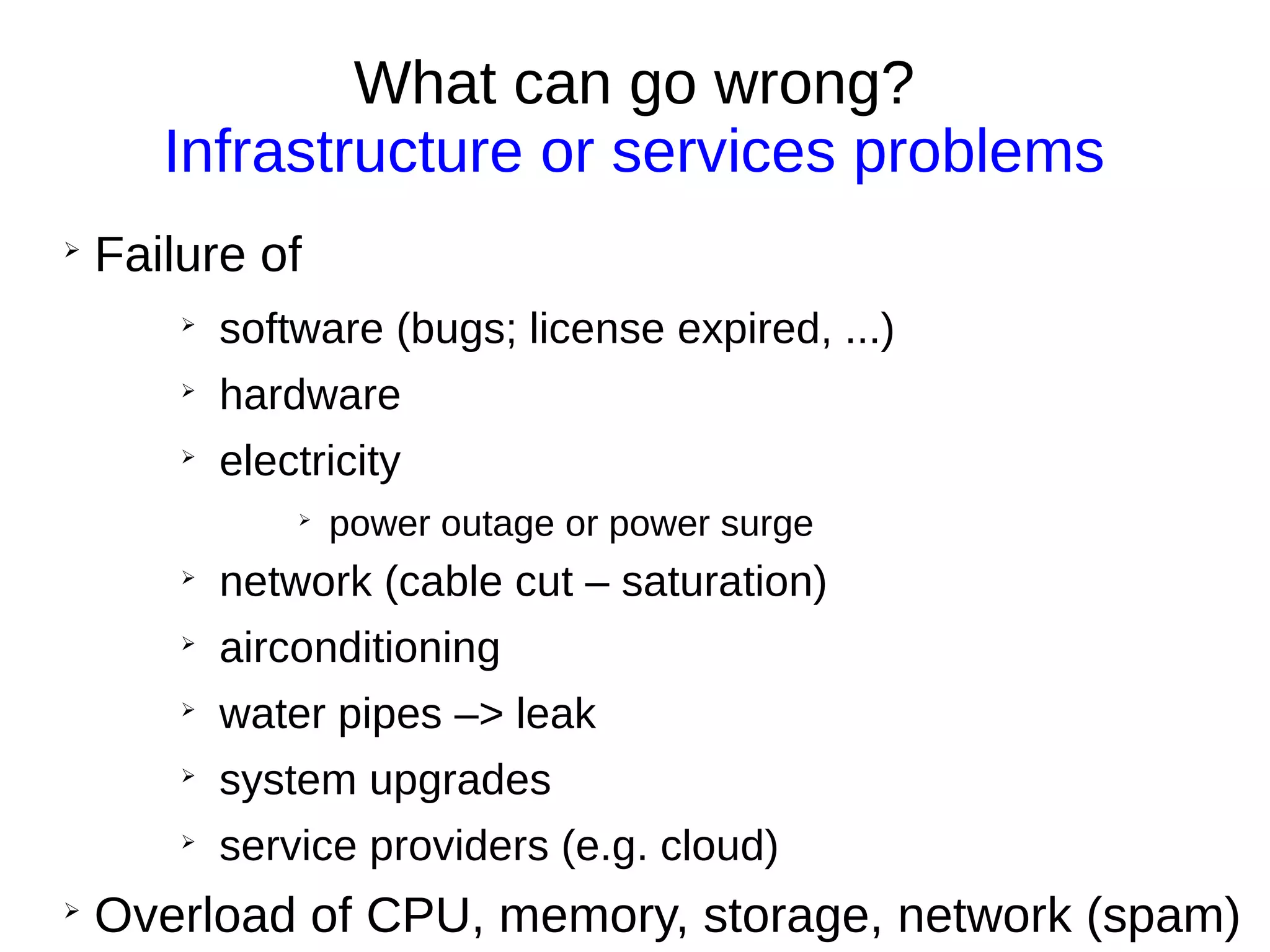 What can go wrong?
Infrastructure or services problems

➢ Failure of

➢ software (bugs; license expired, ...)

➢ hardware

➢ electricity

➢ power outage or power surge

➢ network (cable cut – saturation)

➢ airconditioning

➢ water pipes –> leak

➢ system upgrades

➢ service providers (e.g. cloud)

➢ Overload of CPU, memory, storage, network (spam)